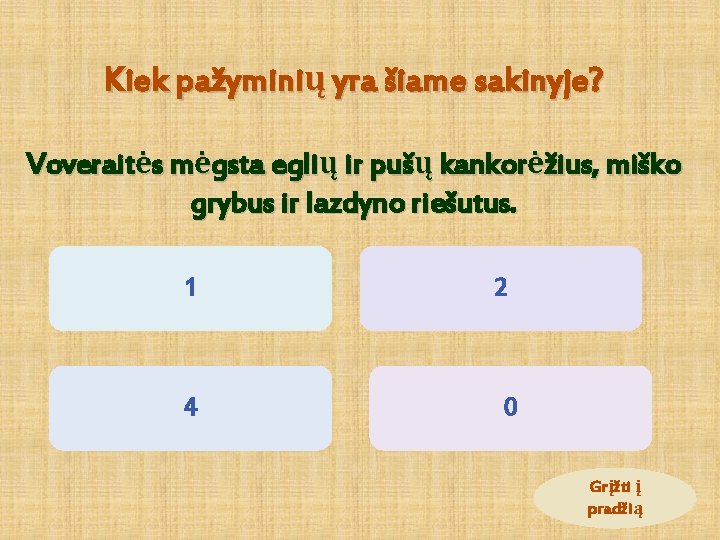 Kiek pažyminių yra šiame sakinyje?

Voveraitės mėgsta eglių ir pušų kankorėžius, miško grybus ir lazdyno riešutus.

1

2

4

0

Grįžti į pradžią